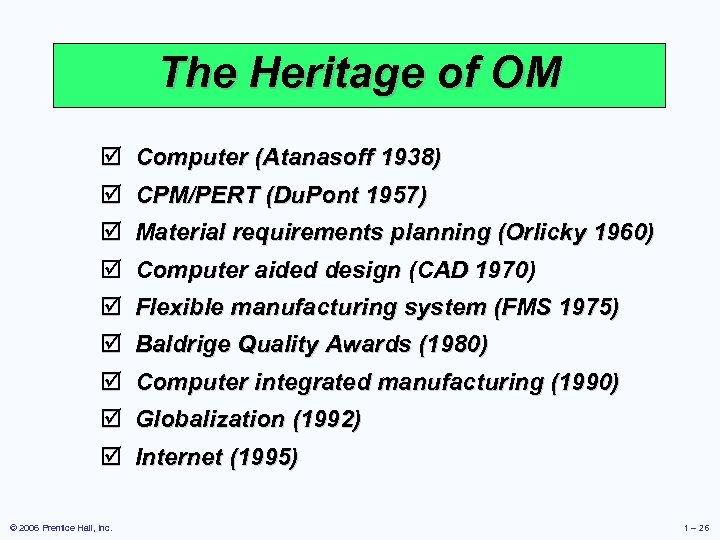 The Heritage of OM

☑ Computer (Atanasoff 1938)
☑ CPM/PERT (DuPont 1957)
☑ Material requirements planning (Orlicky 1960)
☑ Computer aided design (CAD 1970)
☑ Flexible manufacturing system (FMS 1975)
☑ Baldrige Quality Awards (1980)
☑ Computer integrated manufacturing (1990)
☑ Globalization (1992)
☑ Internet (1995)

© 2006 Prentice Hall, Inc.

1 – 26